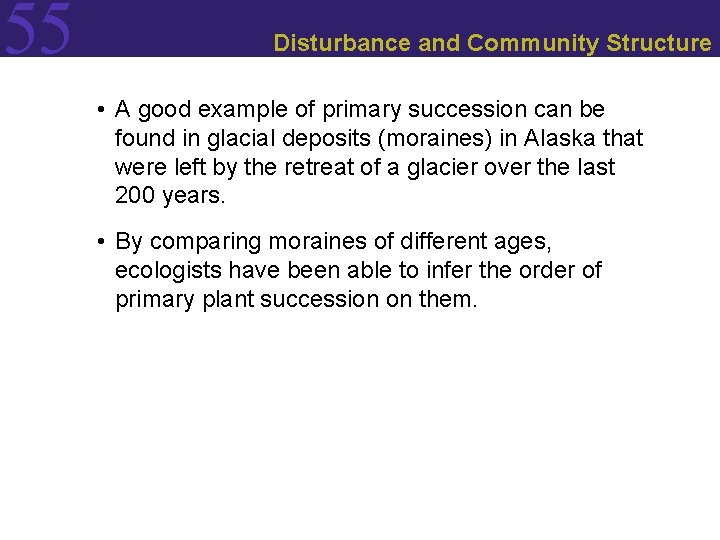 55

Disturbance and Community Structure

• A good example of primary succession can be found in glacial deposits (moraines) in Alaska that were left by the retreat of a glacier over the last 200 years.

• By comparing moraines of different ages, ecologists have been able to infer the order of primary plant succession on them.